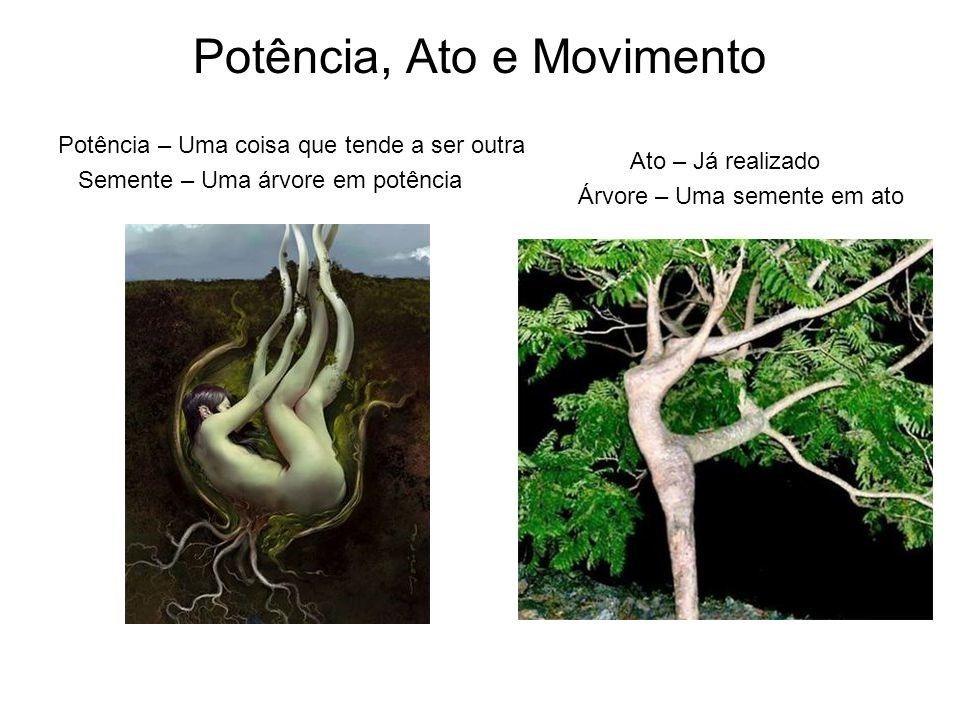 Potência, Ato e Movimento

Potência – Uma coisa que tende a ser outra
Semente – Uma árvore em potência

Ato – Já realizado
Árvore – Uma semente em ato